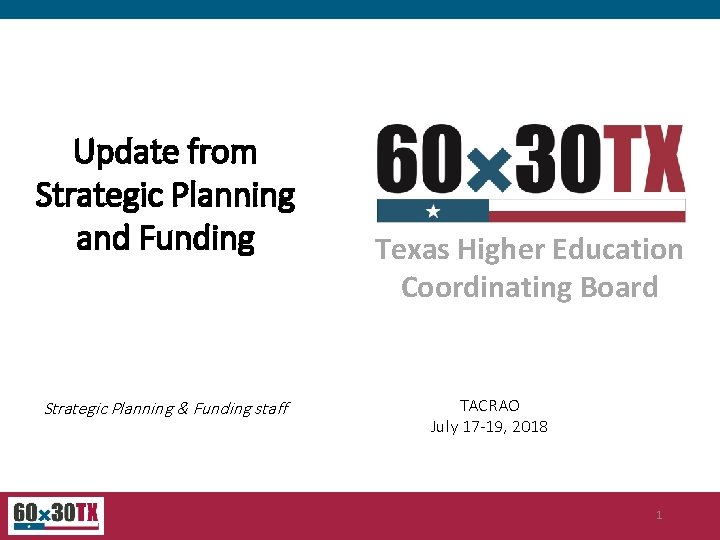 Update from Strategic Planning and Funding

60×30TX

Texas Higher Education Coordinating Board

Strategic Planning & Funding staff

TACRAO
July 17-19, 2018

60×30TX

1